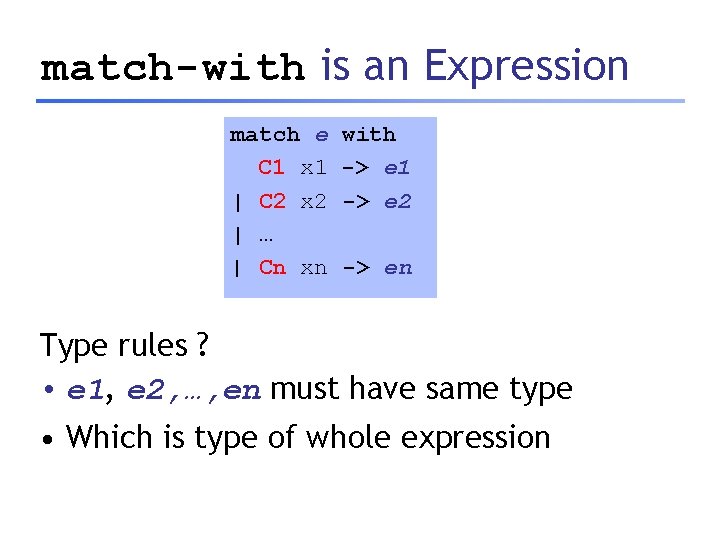 match-with is an Expression

match e with
C1 x1 -> e1
| C2 x2 -> e2
| …
| Cn xn -> en

Type rules ?

• e1, e2,…,en must have same type

• Which is type of whole expression